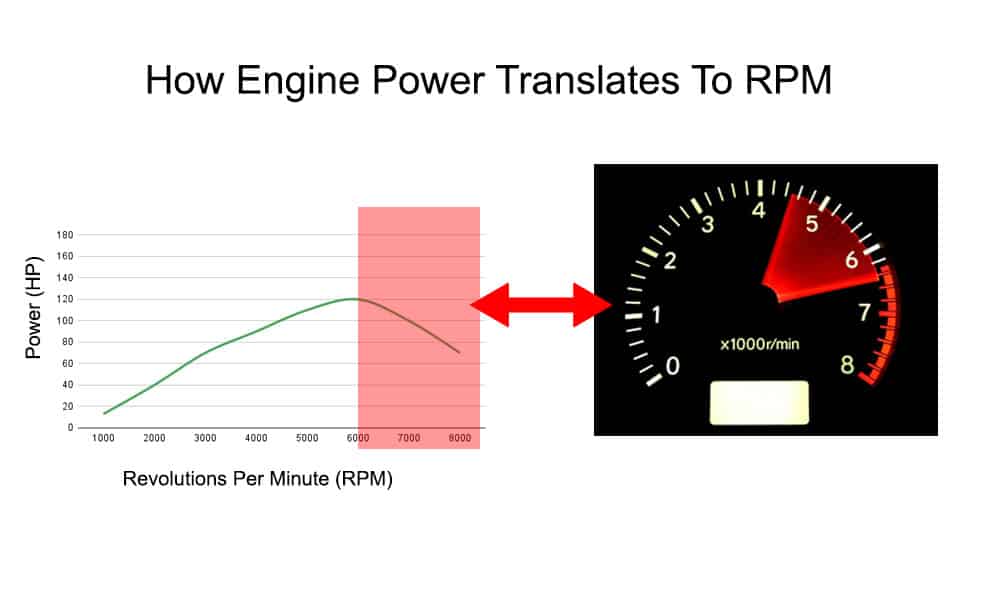 How Engine Power Translates To RPM

Power (HP)

180
160
140
120
100
80
60
40
20
0

1000 2000 3000 4000 5000 6000 7000 8000

Revolutions Per Minute (RPM)

0 1 2 3 4 5 6 7 8

x1000r/min